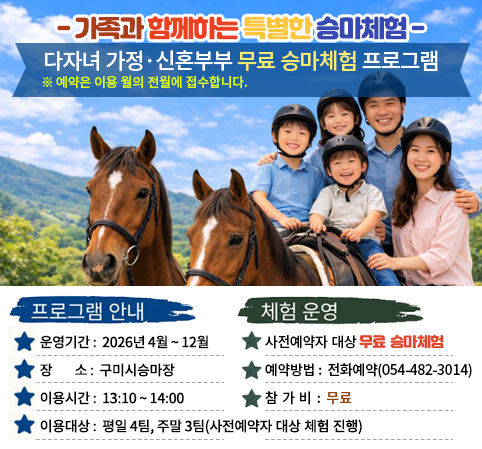 - 가족과 함께하는 특별한 승마체험 -

다자녀 가정·신혼부부 무료 승마체험 프로그램
※ 예약은 이용 월의 전월에 접수합니다.

프로그램 안내

운영기간 : 2026년 4월 ~ 12월
장 소 : 구미시승마장
이용시간 : 13:10 ~ 14:00
이용대상 : 평일 4팀, 주말 3팀(사전예약자 대상 체험 진행)

체험 운영

사전예약자 대상 무료 승마체험
예약방법 : 전화예약(054-482-3014)
참 가 비 : 무료